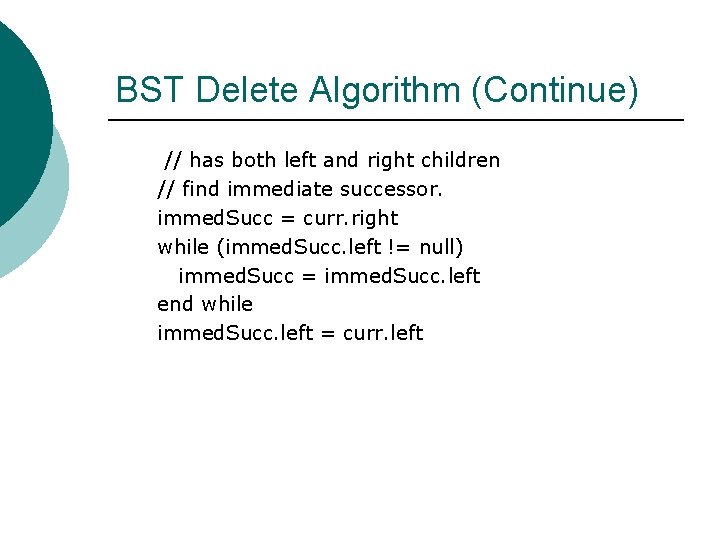 BST Delete Algorithm (Continue)

// has both left and right children
// find immediate successor.
immedSucc = curr.right
while (immedSucc.left != null)
  immedSucc = immedSucc.left
end while
immedSucc.left = curr.left